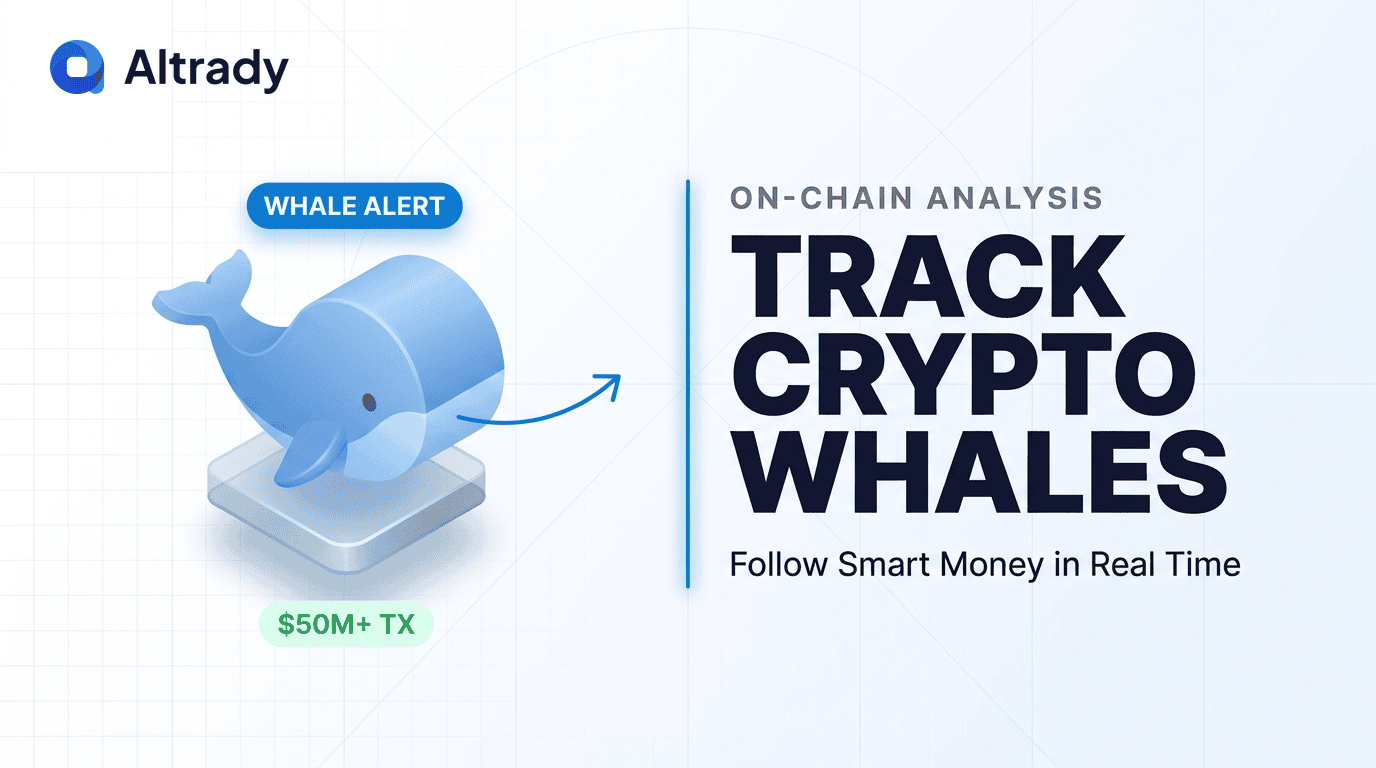 Altrady

WHALE ALERT

$50M+ TX

ON-CHAIN ANALYSIS

TRACK CRYPTO WHALES

Follow Smart Money in Real Time